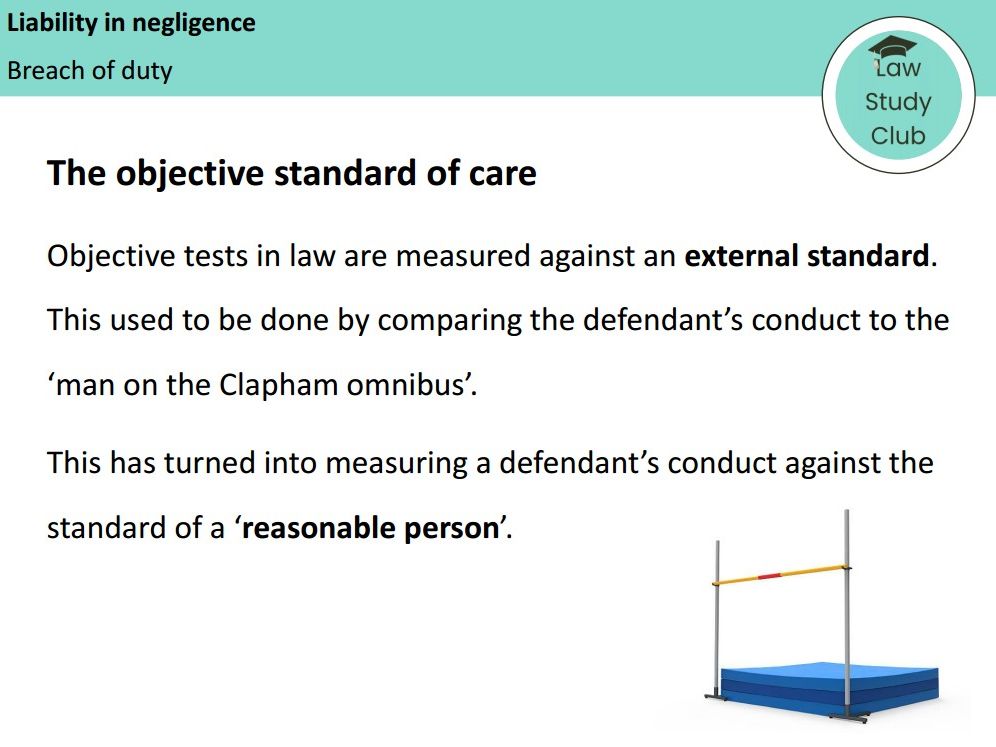 Liability in negligence

Breach of duty

Law Study Club

The objective standard of care

Objective tests in law are measured against an external standard. This used to be done by comparing the defendant’s conduct to the ‘man on the Clapham omnibus’.

This has turned into measuring a defendant’s conduct against the standard of a ‘reasonable person’.